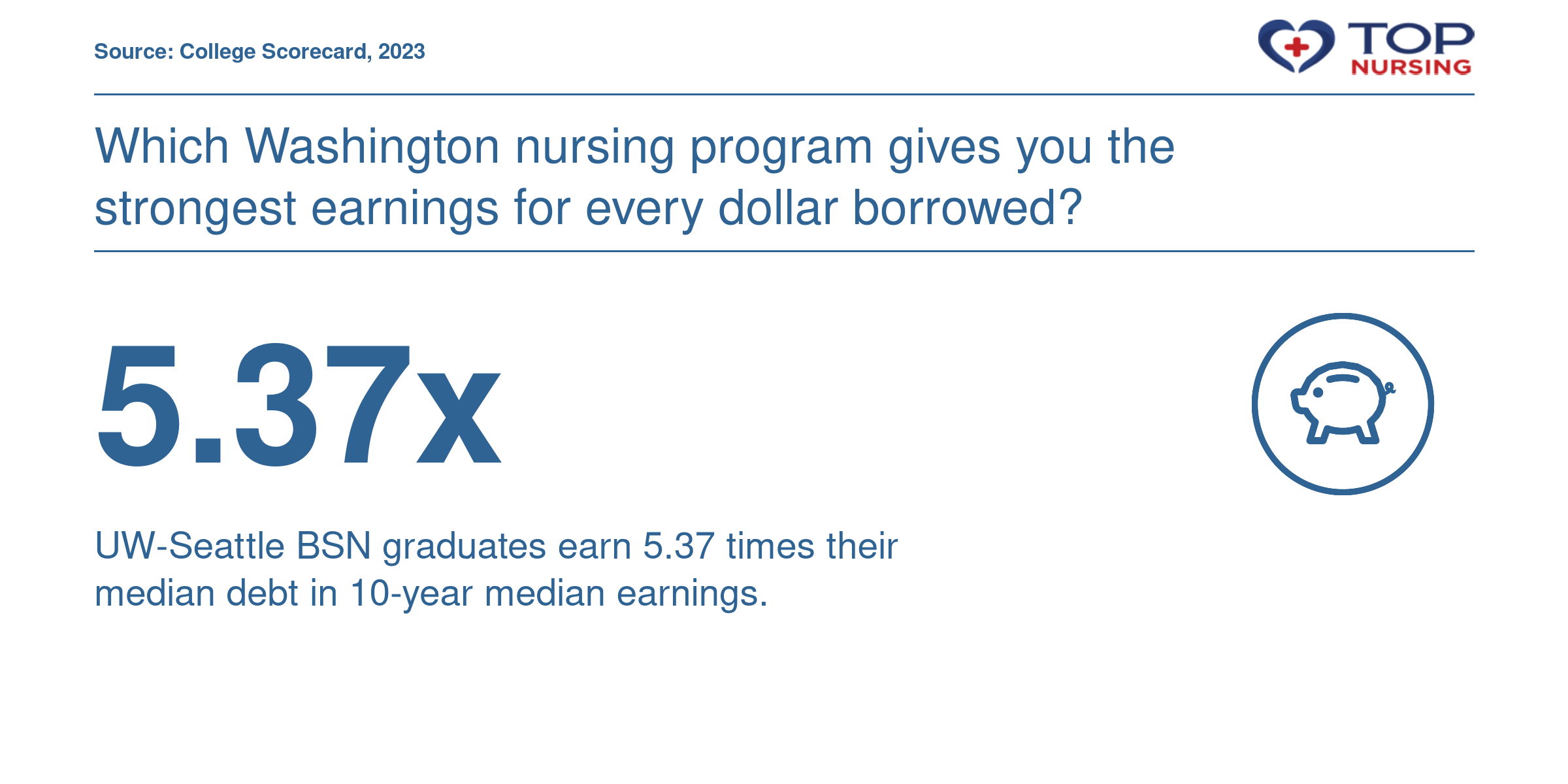 Source: College Scorecard, 2023

TOP NURSING

Which Washington nursing program gives you the strongest earnings for every dollar borrowed?

5.37x

UW-Seattle BSN graduates earn 5.37 times their median debt in 10-year median earnings.